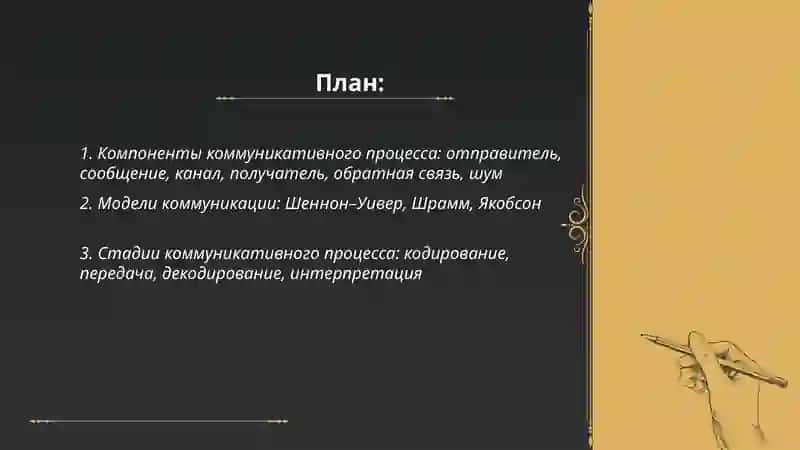 План:

1. Компоненты коммуникативного процесса: отправитель, сообщение, канал, получатель, обратная связь, шум

2. Модели коммуникации: Шеннон–Уивер, Шрамм, Якобсон

3. Стадии коммуникативного процесса: кодирование, передача, декодирование, интерпретация